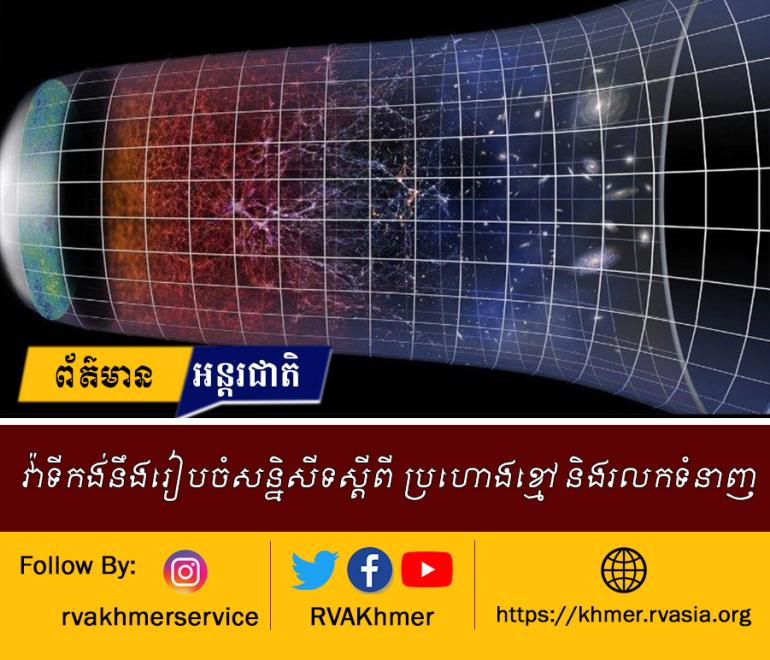 ព័ត៌មាន អន្តរជាតិ

វ៉ាទីកង់នឹងរៀបចំសន្និសីទស្តីពី ប្រហោងខ្មៅ និងរលកទំនាញ

Follow By:

rvakhmerservice

RVAKhmer

https://khmer.rvasia.org